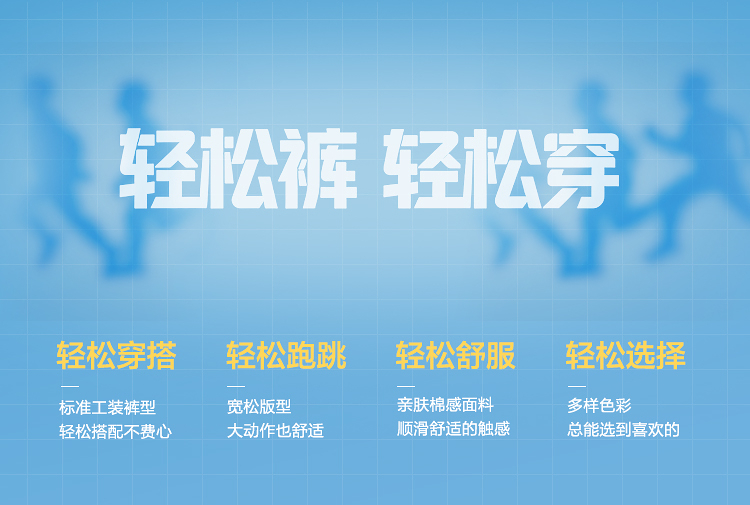 轻松裤 轻松穿

轻松穿搭
标准工装裤型
轻松搭配不费心

轻松跑跳
宽松版型
大动作也舒适

轻松舒服
亲肤棉感面料
顺滑舒适的触感

轻松选择
多样色彩
总能选到喜欢的